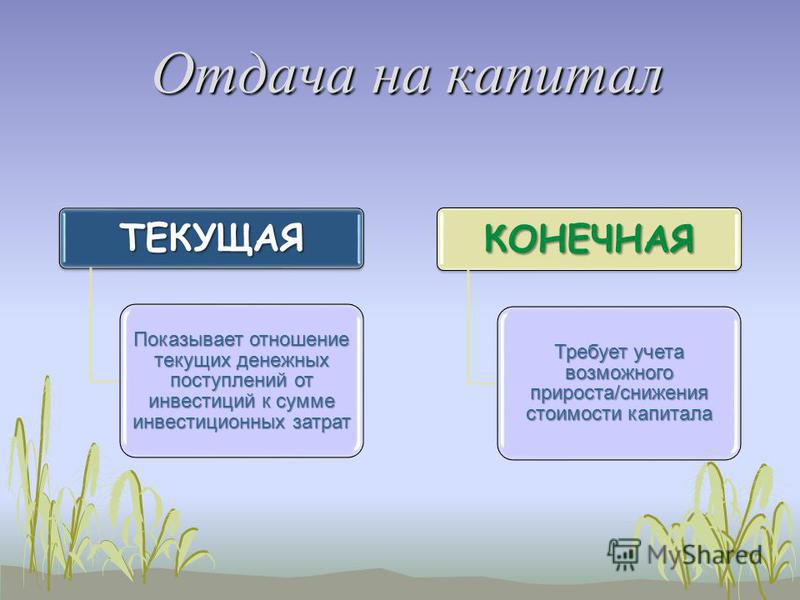 Отдача на капитал

ТЕКУЩАЯ

Показывает отношение текущих денежных поступлений от инвестиций к сумме инвестиционных затрат

КОНЕЧНАЯ

Требует учета возможного прироста/снижения стоимости капитала

MyShared